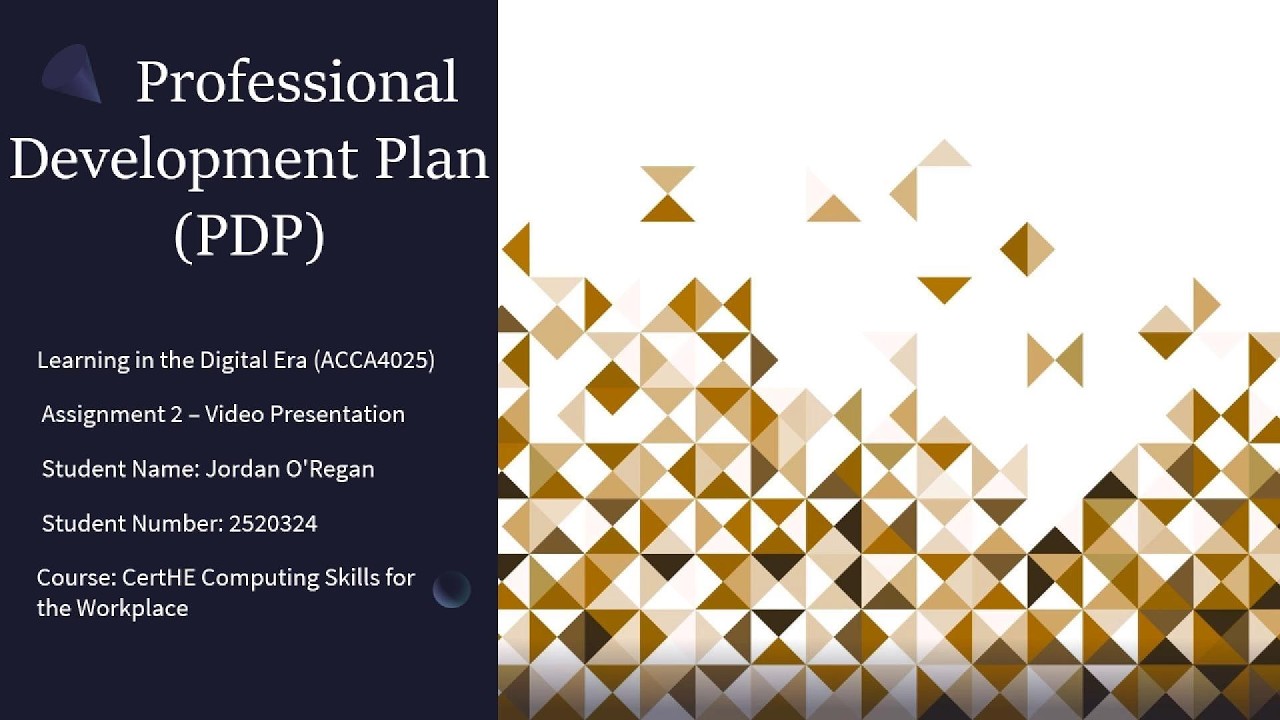 Professional Development Plan (PDP)

Learning in the Digital Era (ACCA4025)

Assignment 2 – Video Presentation

Student Name: Jordan O'Regan

Student Number: 2520324

Course: CertHE Computing Skills for the Workplace